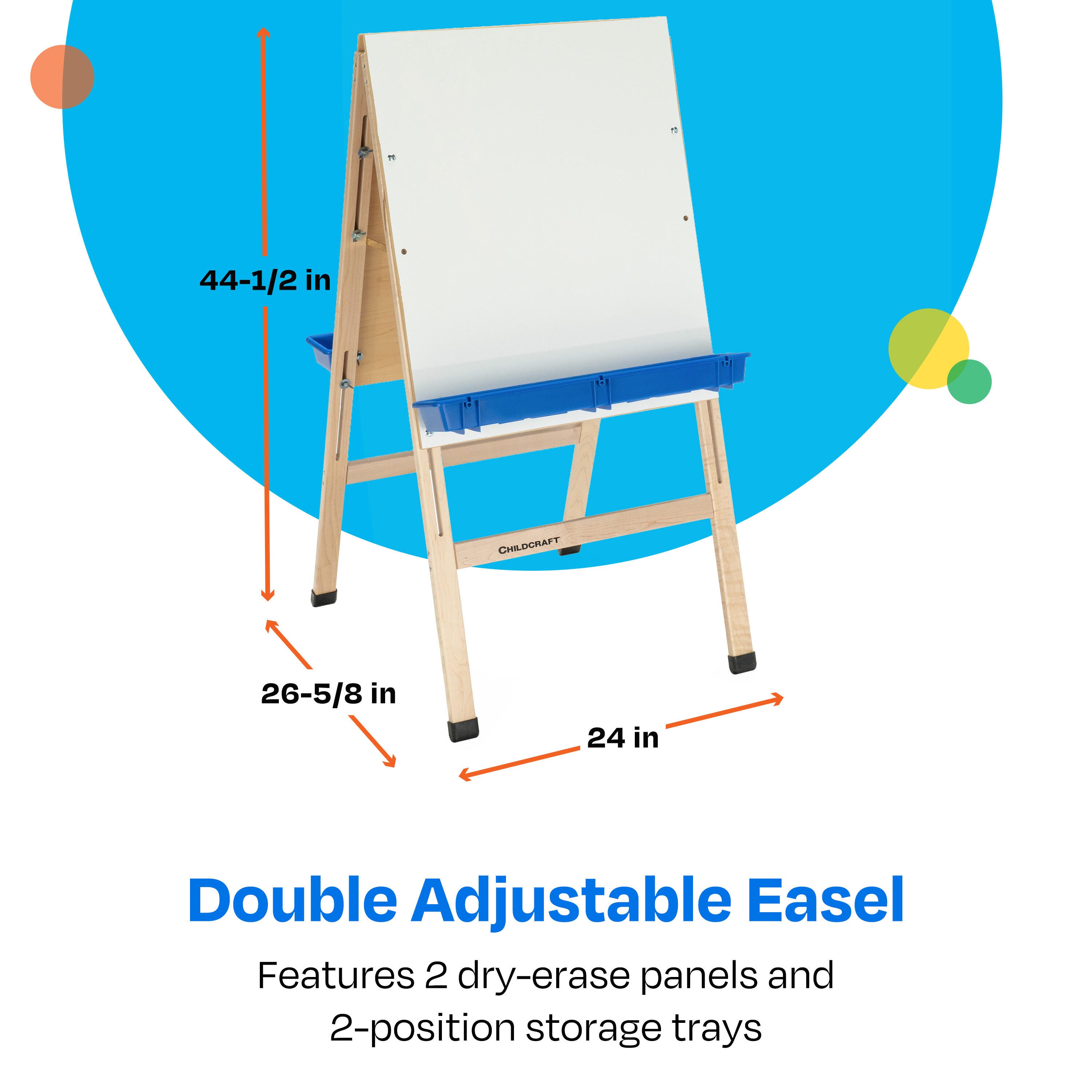 44-1/2 in

CHILDCRAFT

26-5/8 in

24 in

Double Adjustable Easel

Features 2 dry-erase panels and 2-position storage trays